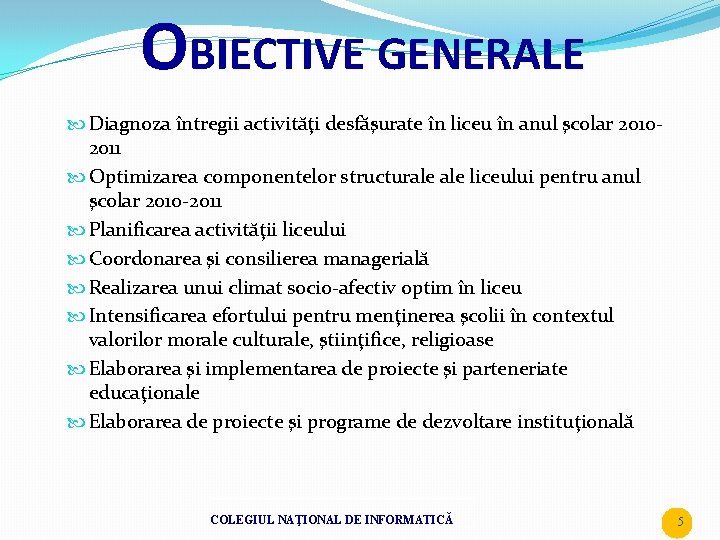 OBIECTIVE GENERALE

Diagnoza întregii activităţi desfăşurate în liceu în anul şcolar 2010-2011

Optimizarea componentelor structurale ale liceului pentru anul şcolar 2010-2011

Planificarea activităţii liceului

Coordonarea şi consilierea managerială

Realizarea unui climat socio-afectiv optim în liceu

Intensificarea efortului pentru menţinerea şcolii în contextul valorilor morale culturale, ştiinţifice, religioase

Elaborarea şi implementarea de proiecte şi parteneriate educaţionale

Elaborarea de proiecte şi programe de dezvoltare instituţională

COLEGIUL NAŢIONAL DE INFORMATICĂ

5